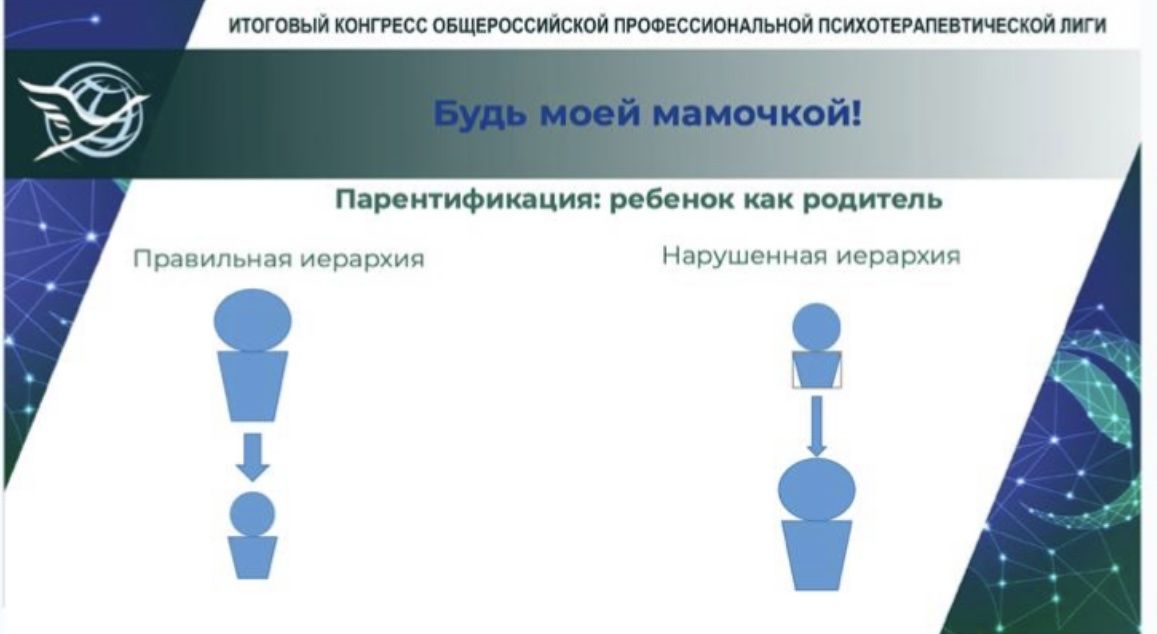 ИТОГОВЫЙ КОНГРЕСС ОБЩЕРОССИЙСКОЙ ПРОФЕССИОНАЛЬНОЙ ПСИХОТЕРАПЕВТИЧЕСКОЙ ЛИГИ

Будь моей мамочкой!

Парентификация: ребенок как родитель

Правильная иерархия

Нарушенная иерархия